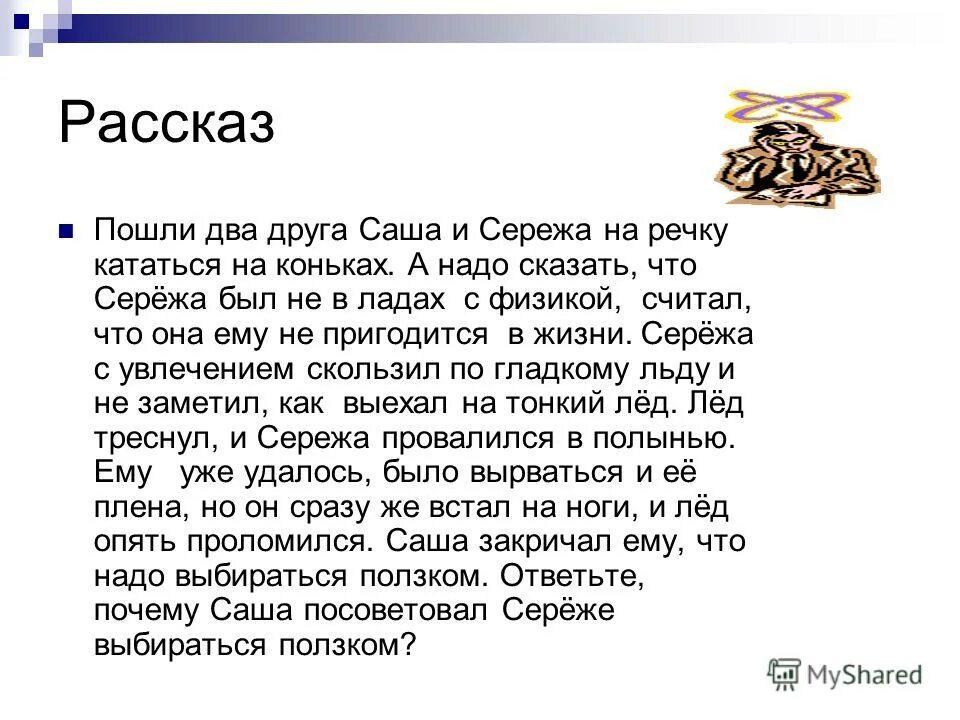 Рассказ

Пошли два друга Саша и Сережа на речку кататься на коньках. А надо сказать, что Серёжа был не в ладах с физикой, считал, что она ему не пригодится в жизни. Серёжа с увлечением скользил по гладкому льду и не заметил, как выехал на тонкий лёд. Лёд треснул, и Сережа провалился в полынью. Ему уже удалось, было вырваться и её плена, но он сразу же встал на ноги, и лёд опять проломился. Саша закричал ему, что надо выбираться ползком. Ответьте, почему Саша посоветовал Серёже выбираться ползком?

MyShared